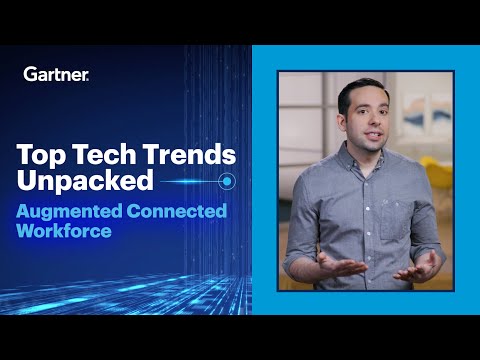 Gartner.

Top Tech Trends Unpacked

Augmented Connected Workforce